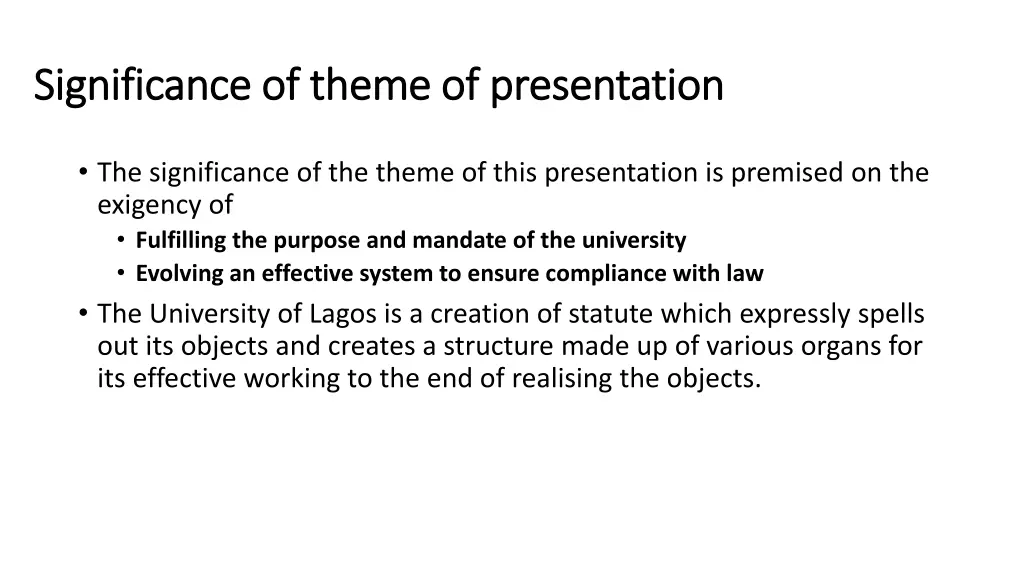 Significance of theme of presentation

• The significance of the theme of this presentation is premised on the exigency of
  • Fulfilling the purpose and mandate of the university
  • Evolving an effective system to ensure compliance with law
• The University of Lagos is a creation of statute which expressly spells out its objects and creates a structure made up of various organs for its effective working to the end of realising the objects.